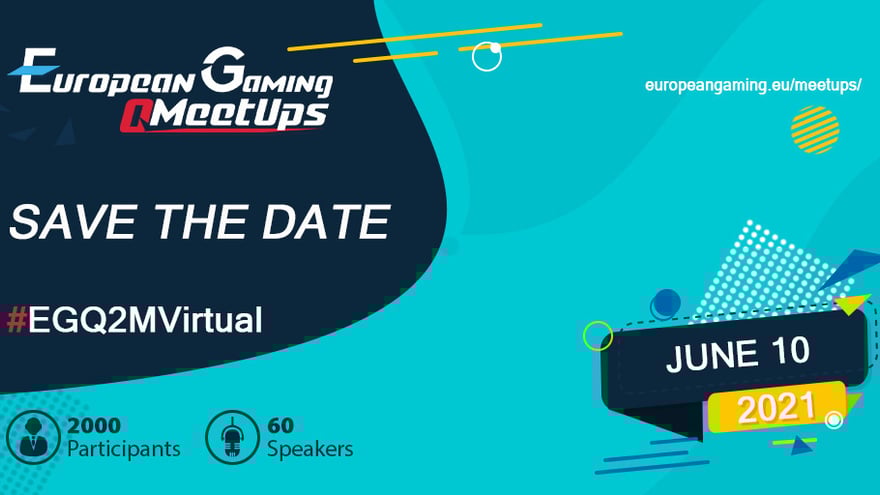 European Gaming QMeetUps

europeangaming.eu/meetups/

SAVE THE DATE

#EGQ2MVirtual

JUNE 10
2021

2000
Participants

60
Speakers